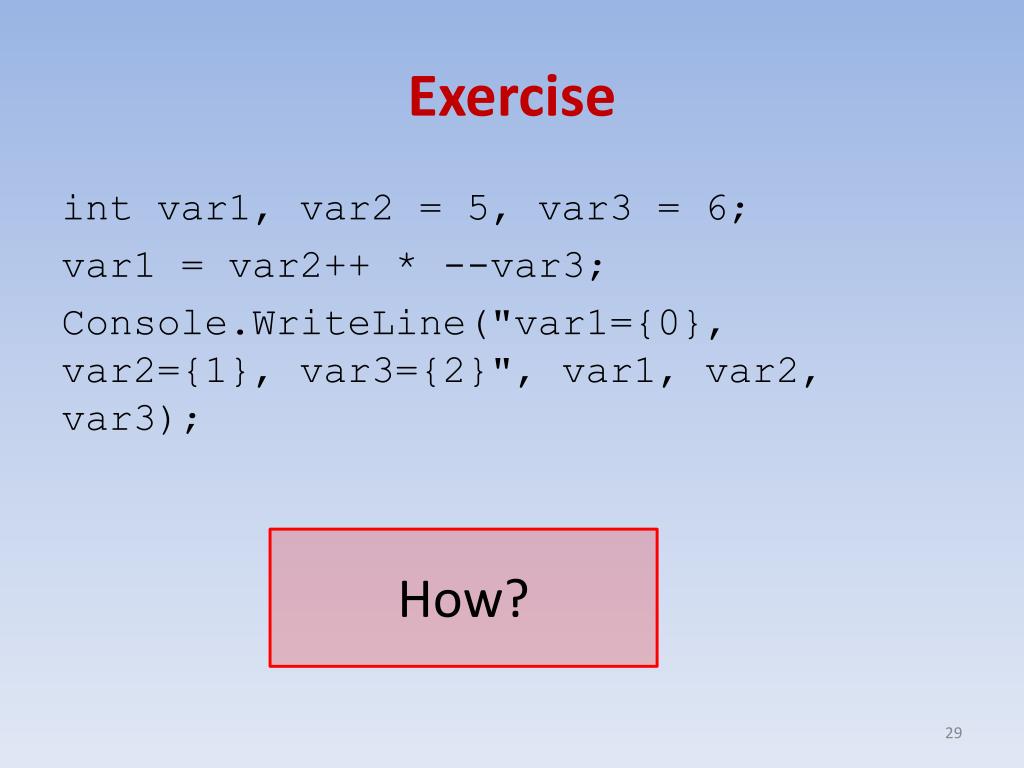 Exercise

int var1, var2 = 5, var3 = 6;

var1 = var2++ * --var3;

Console.WriteLine("var1={0}, var2={1}, var3={2}", var1, var2, var3);

How?

29